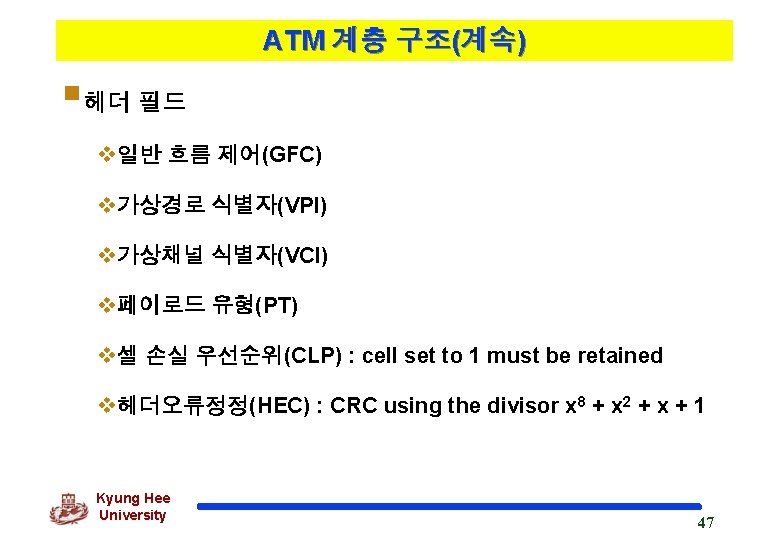 ATM 계층 구조(계속)

헤더 필드

일반 흐름 제어(GFC)

가상경로 식별자(VPI)

가상채널 식별자(VCI)

페이로드 유형(PT)

셀 손실 우선순위(CLP) : cell set to 1 must be retained

헤더오류정정(HEC) : CRC using the divisor $x^8 + x^2 + x + 1$

Kyung Hee University

47